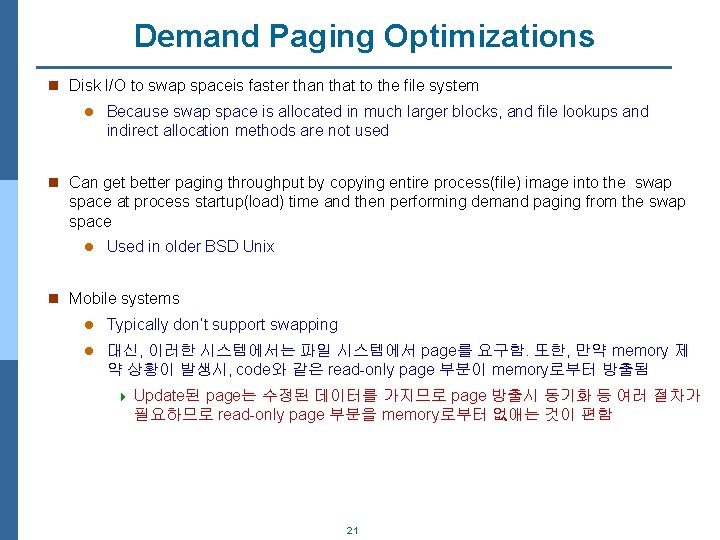 Demand Paging Optimizations

Disk I/O to swap spaceis faster than that to the file system

Because swap space is allocated in much larger blocks, and file lookups and indirect allocation methods are not used

Can get better paging throughput by copying entire process(file) image into the swap space at process startup(load) time and then performing demand paging from the swap space

Used in older BSD Unix

Mobile systems

Typically don't support swapping

대신, 이러한 시스템에서는 파일 시스템에서 page를 요구함. 또한, 만약 memory 제약 상황이 발생시, code와 같은 read-only page 부분이 memory로부터 방출됨

Update된 page는 수정된 데이터를 가지므로 page 방출시 동기화 등 여러 절차가 필요하므로 read-only page 부분을 memory로부터 없애는 것이 편함

21